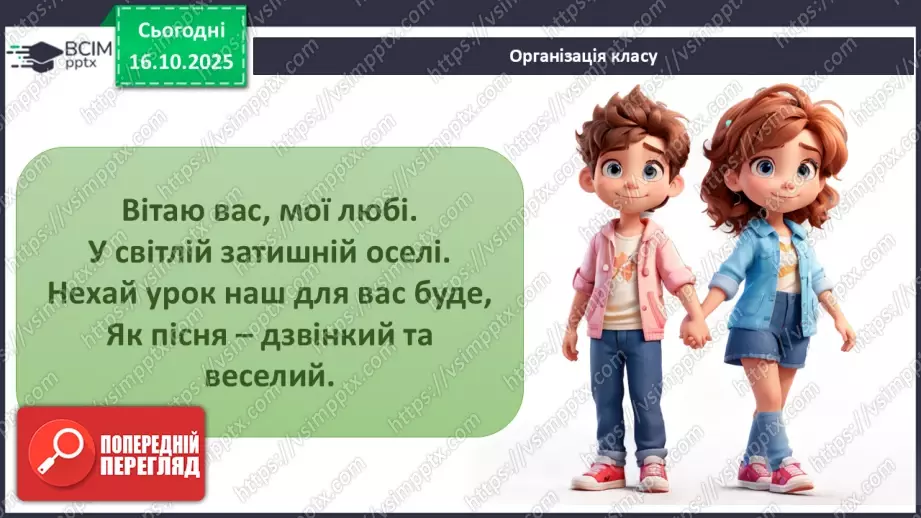 ВСІМ pptx

Сьогодні 16.10.2025

Організація класу

Вітаю вас, мої любі.
У світлій затишній оселі.
Нехай урок наш для вас буде,
Як пісня – дзвінкий та веселий.

ПОПЕРЕДНІЙ ПЕРЕГЛЯД

https://vsimpptx.com